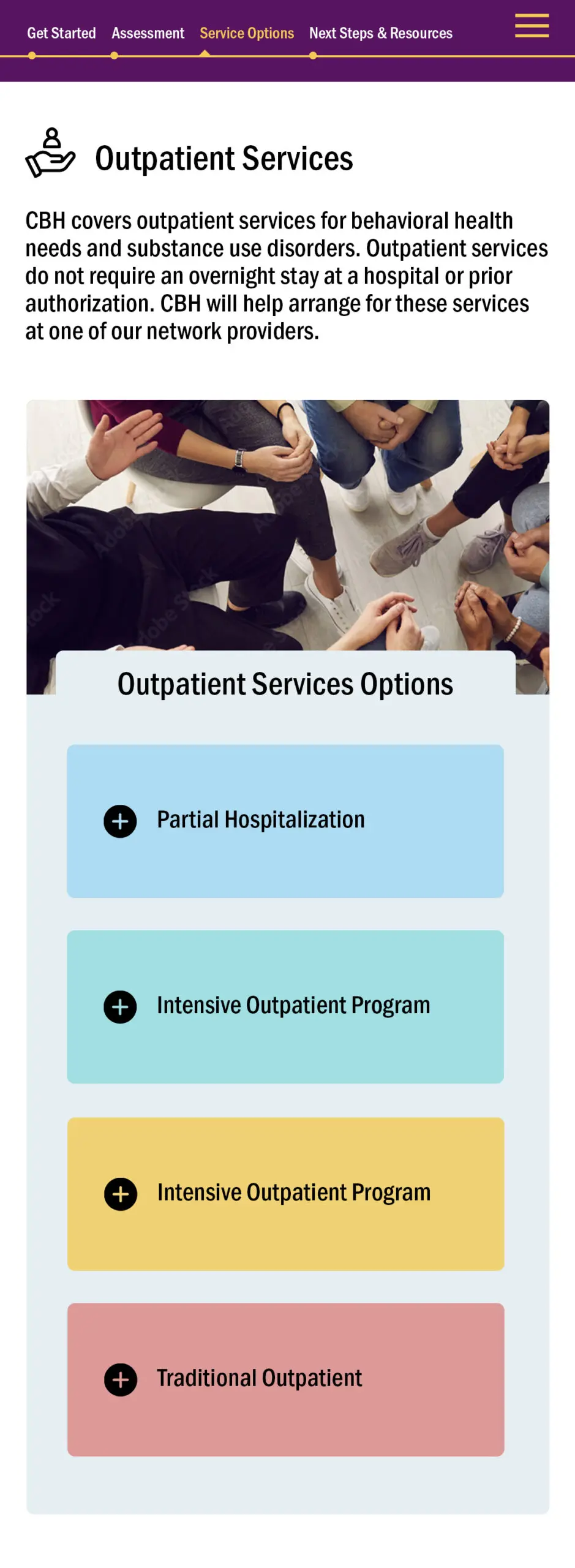 Get Started Assessment Service Options Next Steps & Resources

Outpatient Services

CBH covers outpatient services for behavioral health needs and substance use disorders. Outpatient services do not require an overnight stay at a hospital or prior authorization. CBH will help arrange for these services at one of our network providers.

Outpatient Services Options

Partial Hospitalization

Intensive Outpatient Program

Intensive Outpatient Program

Traditional Outpatient